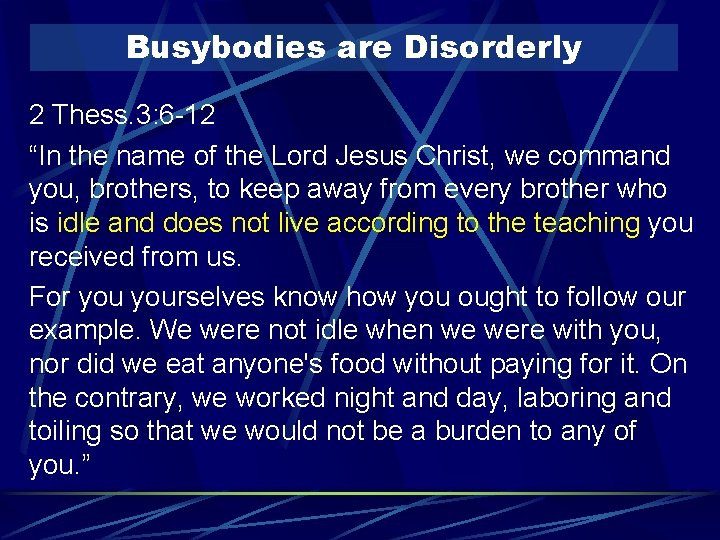 Busybodies are Disorderly

2 Thess.3:6-12

“In the name of the Lord Jesus Christ, we command you, brothers, to keep away from every brother who is idle and does not live according to the teaching you received from us.

For you yourselves know how you ought to follow our example. We were not idle when we were with you, nor did we eat anyone's food without paying for it. On the contrary, we worked night and day, laboring and toiling so that we would not be a burden to any of you.”